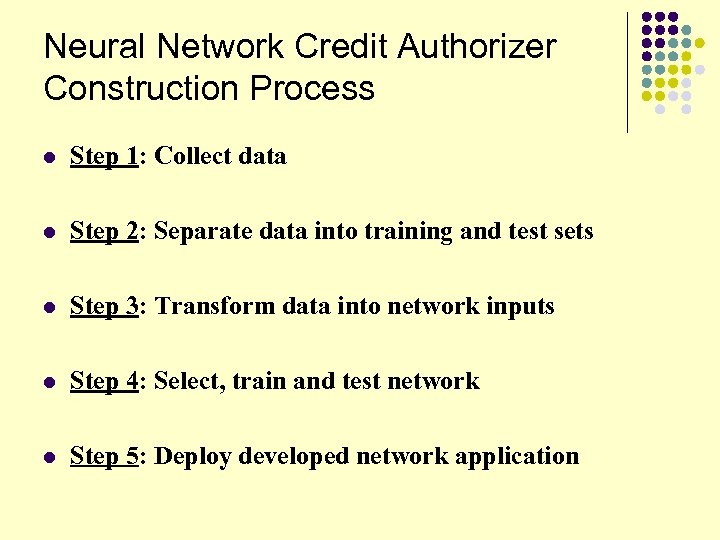 Neural Network Credit Authorizer Construction Process

- Step 1: Collect data
- Step 2: Separate data into training and test sets
- Step 3: Transform data into network inputs
- Step 4: Select, train and test network
- Step 5: Deploy developed network application